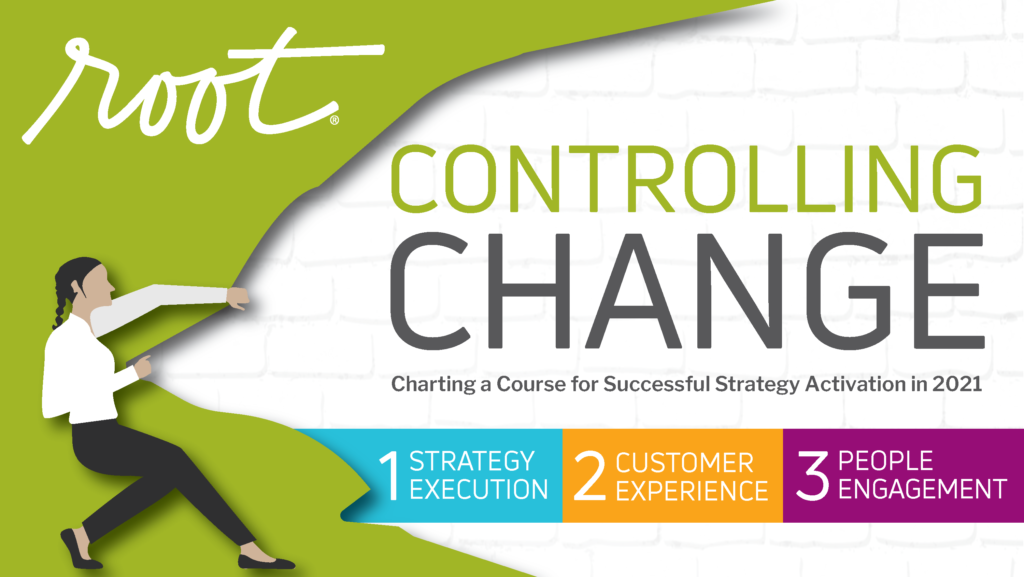 root®

CONTROLLING CHANGE

Charting a Course for Successful Strategy Activation in 2021

1 STRATEGY EXECUTION

2 CUSTOMER EXPERIENCE

3 PEOPLE ENGAGEMENT